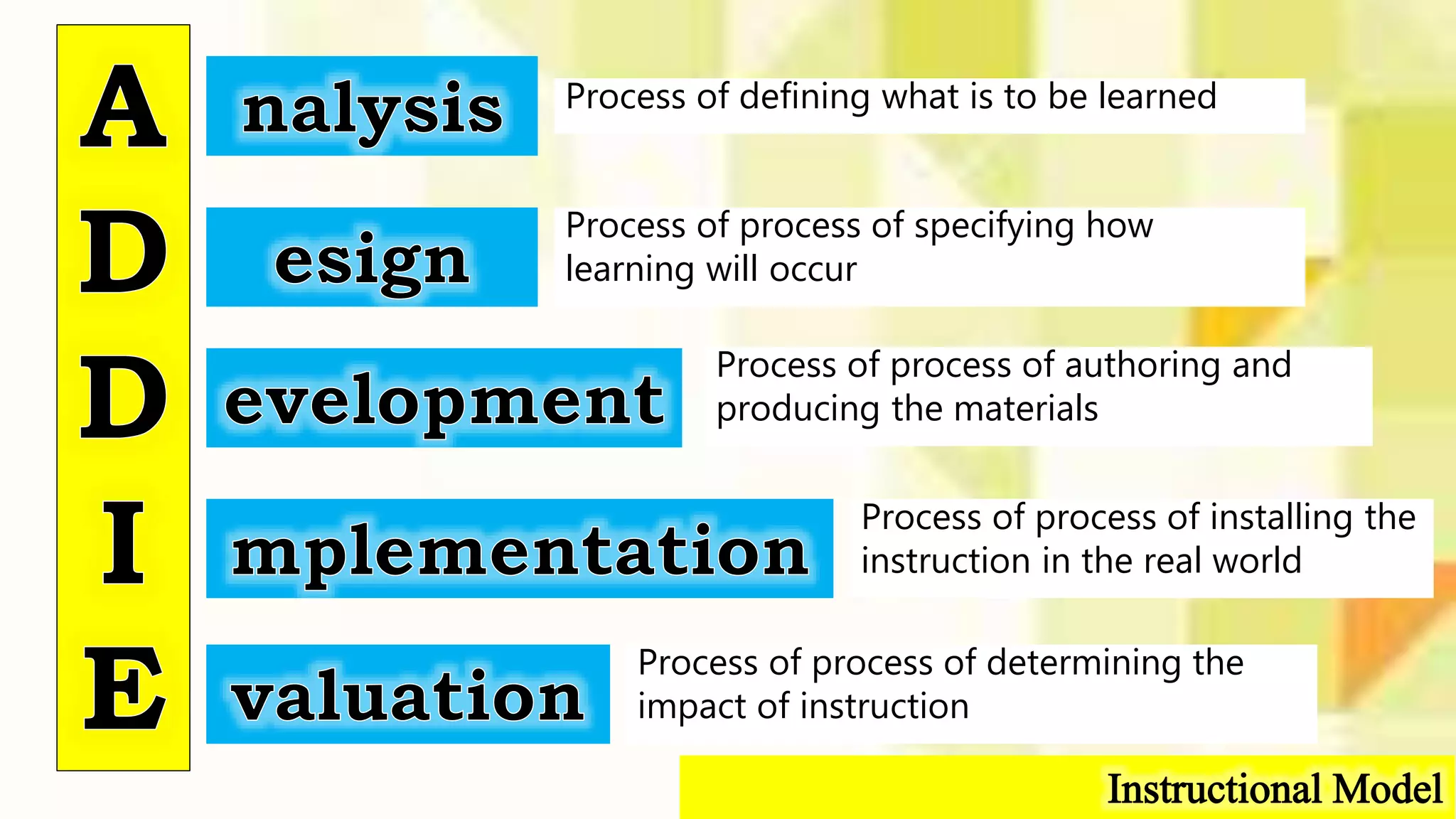 A nalysis Process of defining what is to be learned

D esign Process of process of specifying how learning will occur

D evelopment Process of process of authoring and producing the materials

I mplementation Process of process of installing the instruction in the real world

E valuation Process of process of determining the impact of instruction

Instructional Model